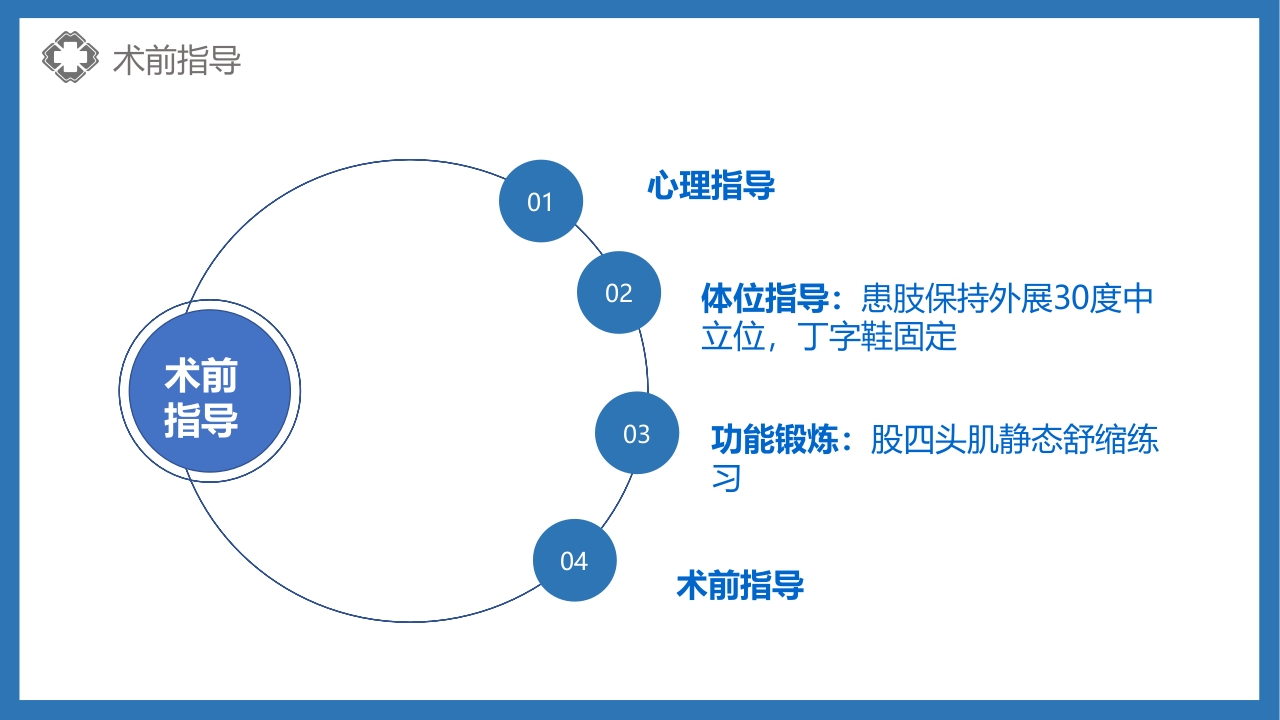 术前指导

术前指导

01

心理指导

02

体位指导：患肢保持外展30度中立位，丁字鞋固定

03

功能锻炼：股四头肌静态舒缩练习

04

术前指导